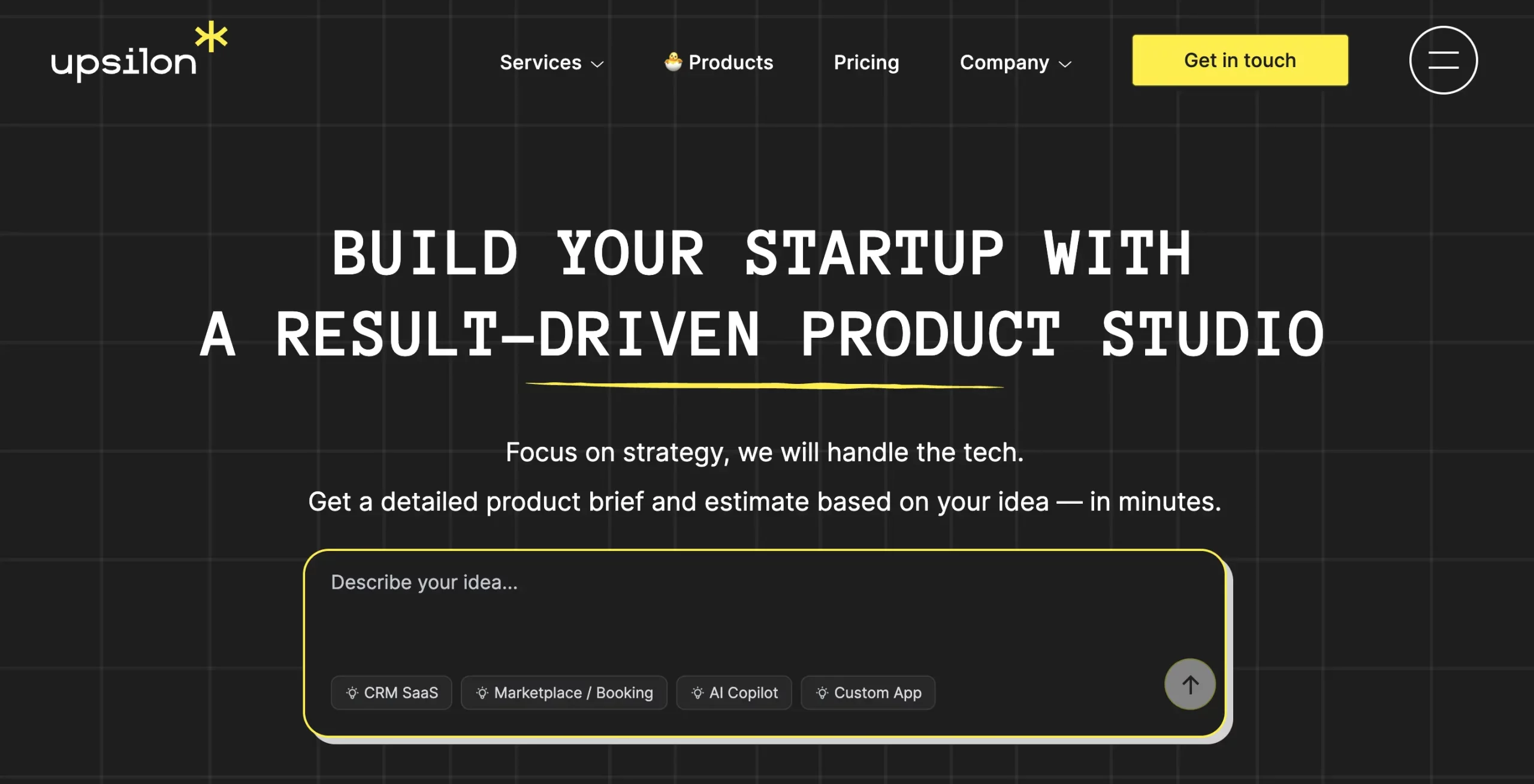 upsilon

Services Products Pricing Company Get in touch

BUILD YOUR STARTUP WITH A RESULT-DRIVEN PRODUCT STUDIO

Focus on strategy, we will handle the tech.

Get a detailed product brief and estimate based on your idea — in minutes.

Describe your idea...

CRM SaaS Marketplace / Booking AI Copilot Custom App